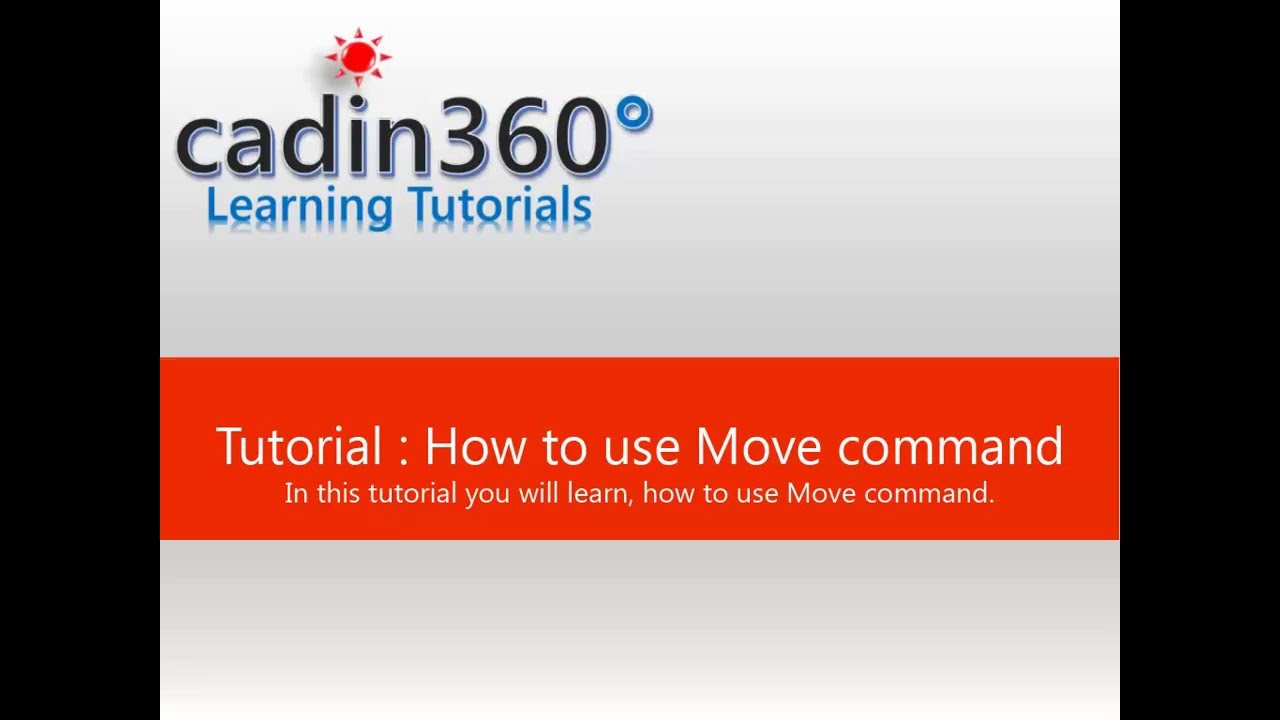 cadin360°
Learning Tutorials

Tutorial : How to use Move command
In this tutorial you will learn, how to use Move command.